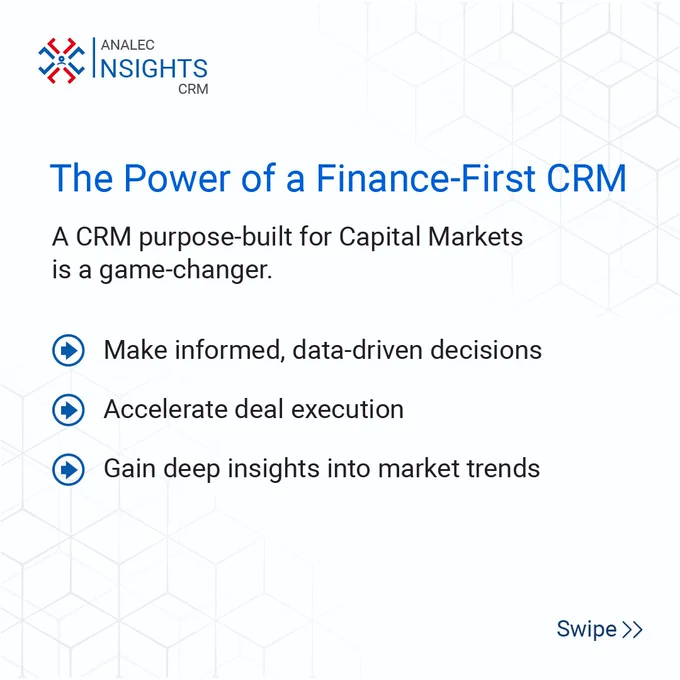 ANALEC
INSIGHTS
CRM

The Power of a Finance-First CRM

A CRM purpose-built for Capital Markets is a game-changer.

Make informed, data-driven decisions

Accelerate deal execution

Gain deep insights into market trends

Swipe >>